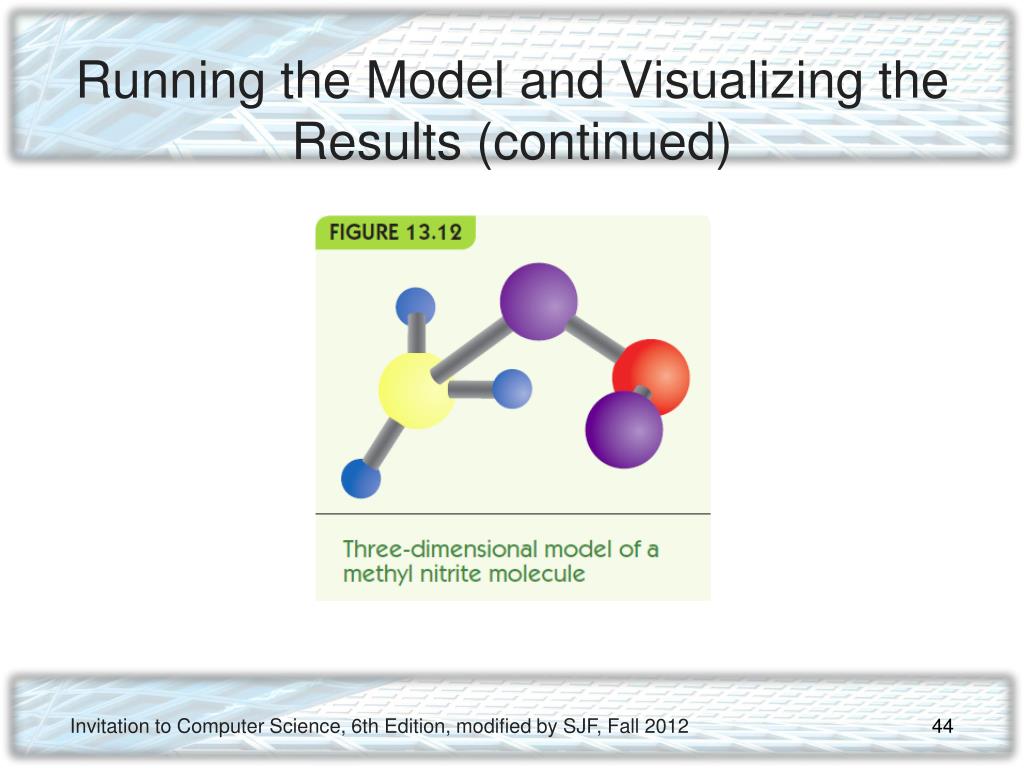 Running the Model and Visualizing the Results (continued)

FIGURE 13.12

Three-dimensional model of a methyl nitrite molecule

Invitation to Computer Science, 6th Edition, modified by SJF, Fall 2012

44